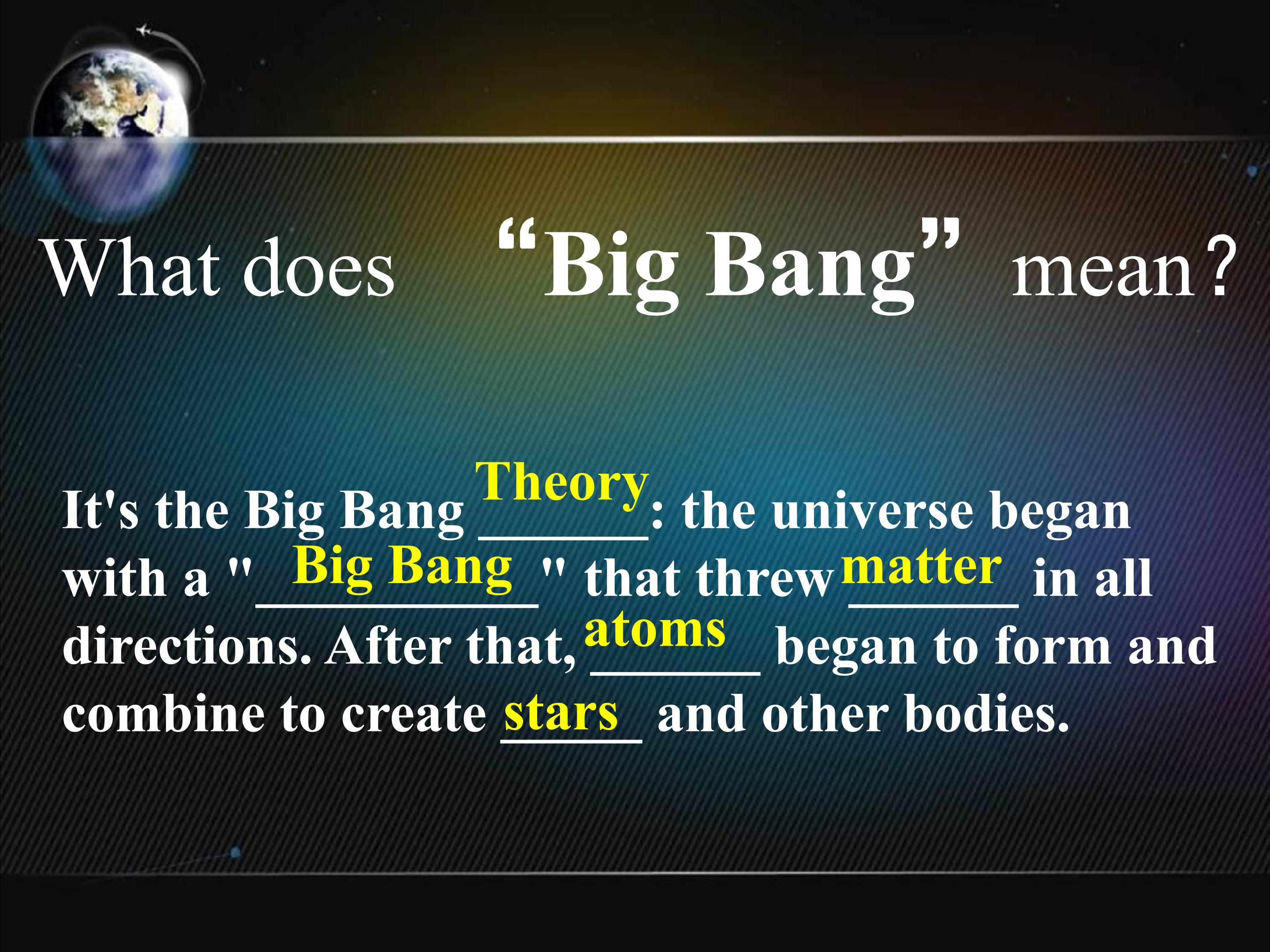 What does "Big Bang" mean?

It's the Big Bang Theory: the universe began with a "Big Bang" that threw matter in all directions. After that, atoms began to form and combine to create stars and other bodies.